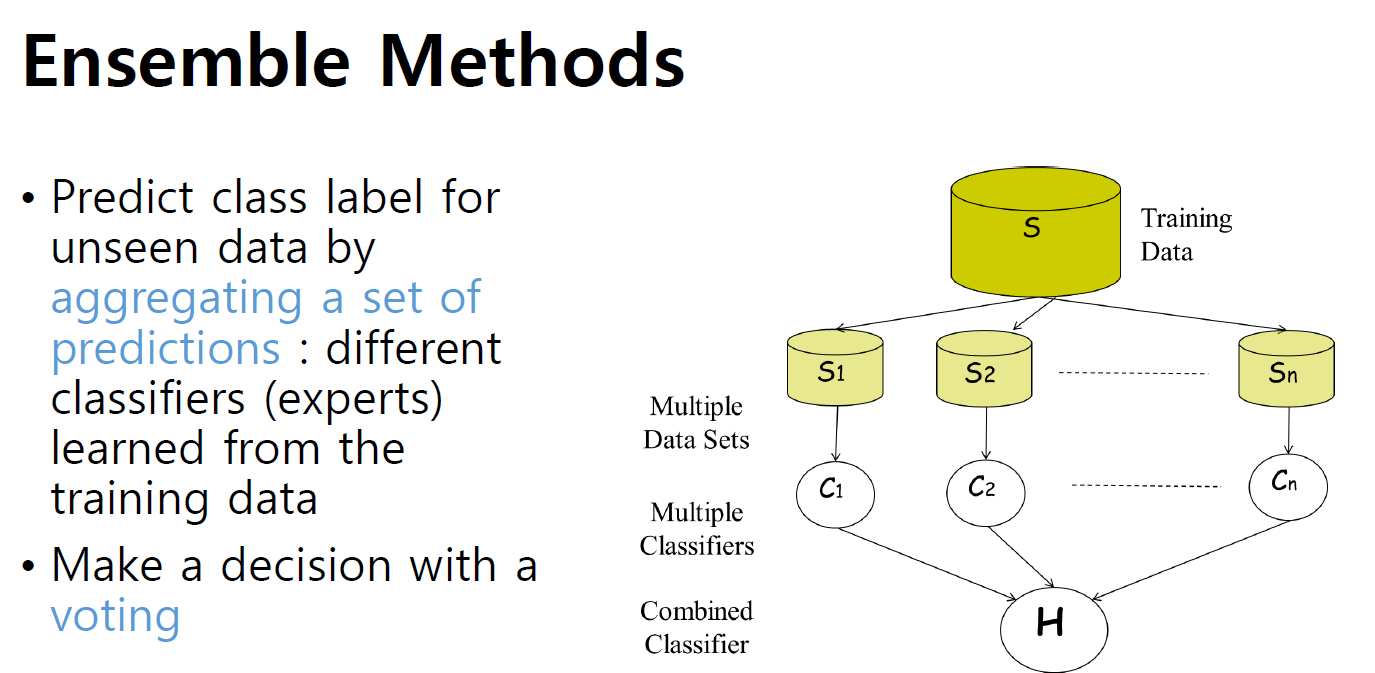 Ensemble Methods

• Predict class label for unseen data by aggregating a set of predictions : different classifiers (experts) learned from the training data

• Make a decision with a voting

S

Training Data

$S_1$ $S_2$ $S_n$

Multiple Data Sets

$C_1$ $C_2$ $C_n$

Multiple Classifiers

Combined Classifier

H